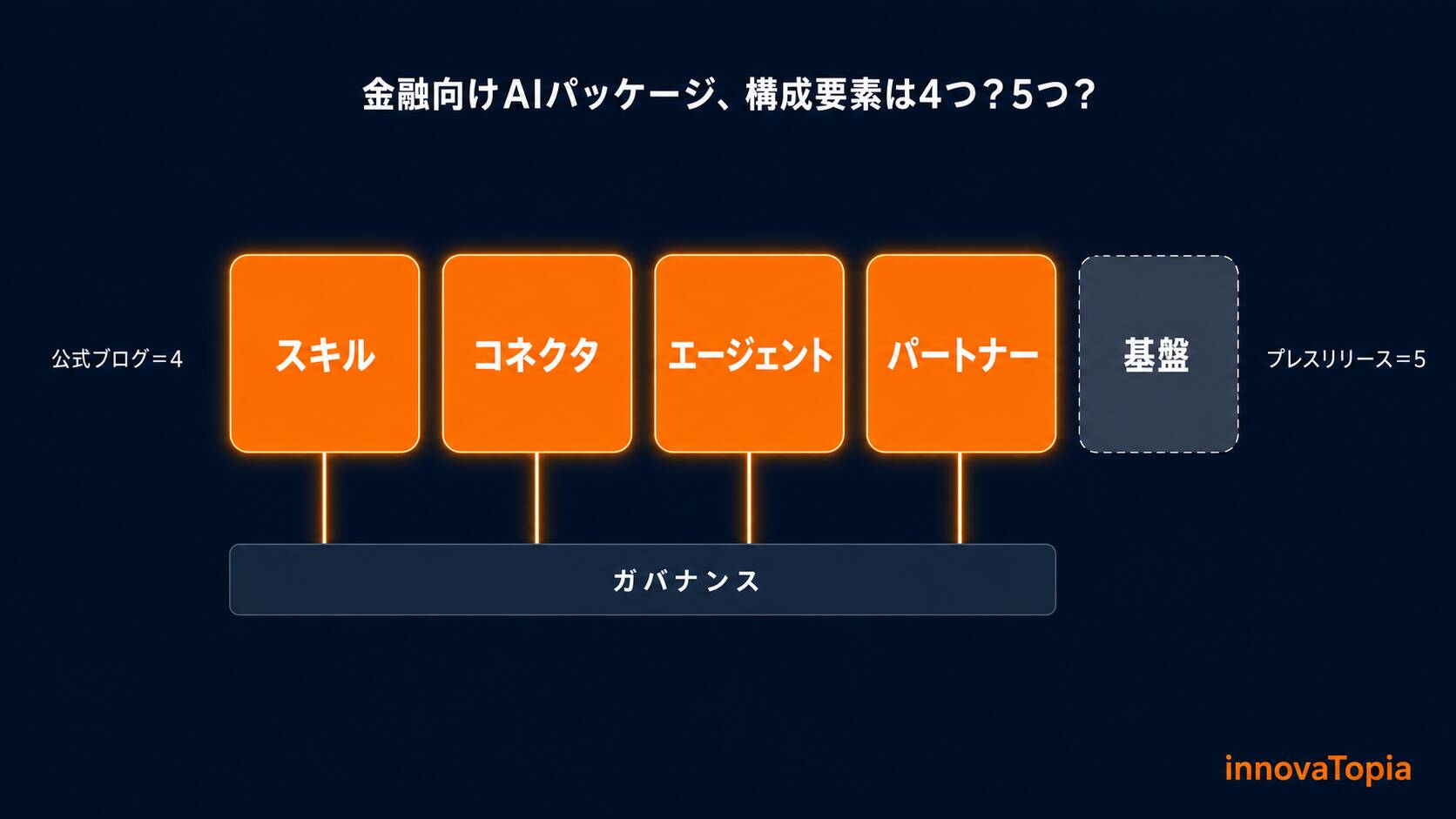 金融向けAIパッケージ、構成要素は4つ？5つ？

公式ブログ＝4

スキル

コネクタ

エージェント

パートナー

基盤

プレスリリース＝5

ガバナンス

innovaTopia